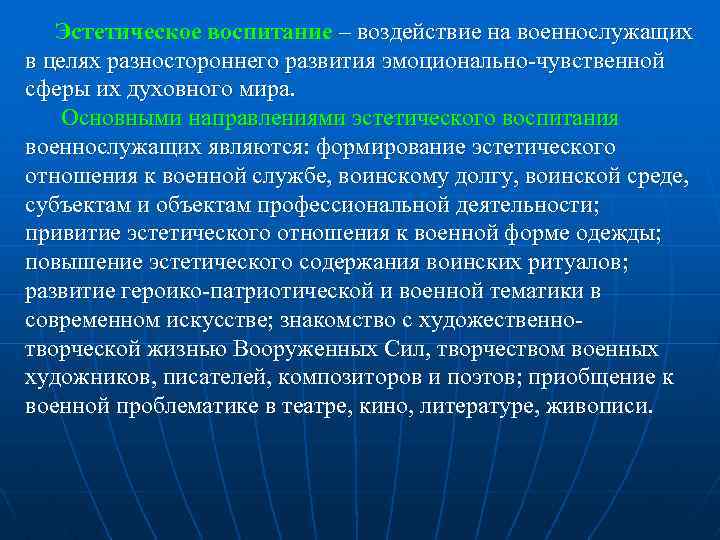 Эстетическое воспитание – воздействие на военнослужащих в целях разностороннего развития эмоционально-чувственной сферы их духовного мира.

Основными направлениями эстетического воспитания военнослужащих являются: формирование эстетического отношения к военной службе, воинскому долгу, воинской среде, субъектам и объектам профессиональной деятельности; привитие эстетического отношения к военной форме одежды; повышение эстетического содержания воинских ритуалов; развитие героико-патриотической и военной тематики в современном искусстве; знакомство с художественно-творческой жизнью Вооруженных Сил, творчеством военных художников, писателей, композиторов и поэтов; приобщение к военной проблематике в театре, кино, литературе, живописи.